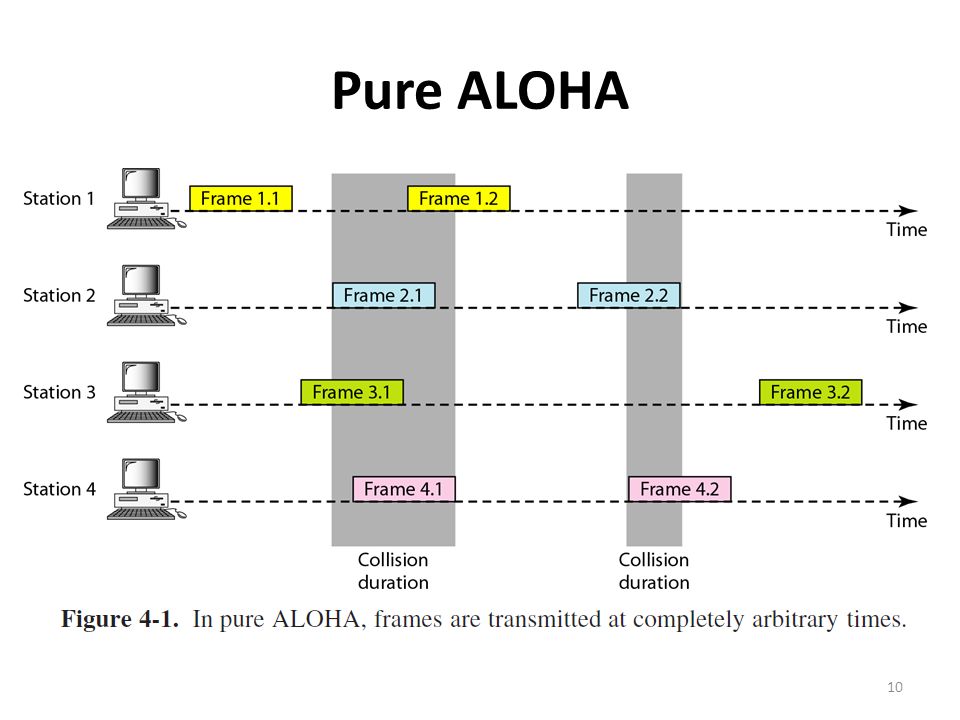 Pure ALOHA

Station 1
Frame 1.1
Frame 1.2
Time

Station 2
Frame 2.1
Frame 2.2
Time

Station 3
Frame 3.1
Frame 3.2
Time

Station 4
Frame 4.1
Frame 4.2
Time

Collision duration
Collision duration

Figure 4-1. In pure ALOHA, frames are transmitted at completely arbitrary times.

10